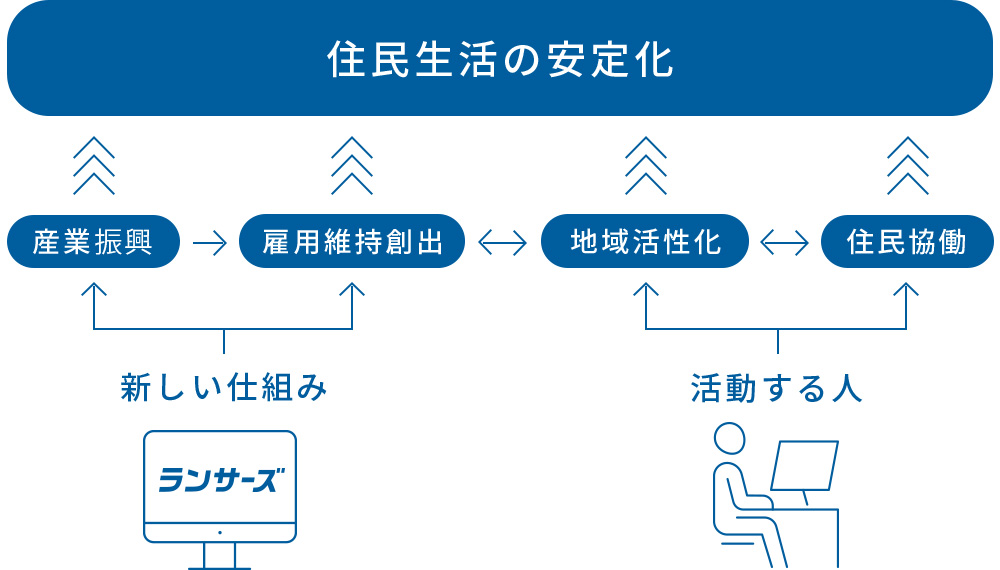 住民生活の安定化

産業振興

雇用維持創出

地域活性化

住民協働

新しい仕組み

活動する人

ランサーズ